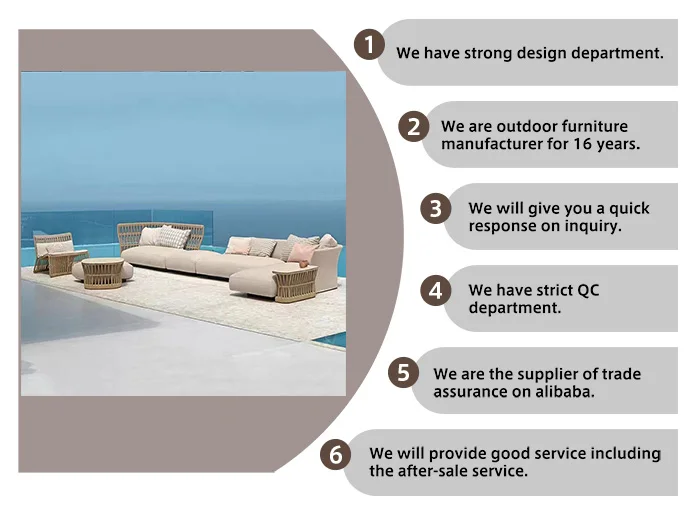 1 We have strong design department.

2 We are outdoor furniture manufacturer for 16 years.

3 We will give you a quick response on inquiry.

4 We have strict QC department.

5 We are the supplier of trade assurance on alibaba.

6 We will provide good service including the after-sale service.